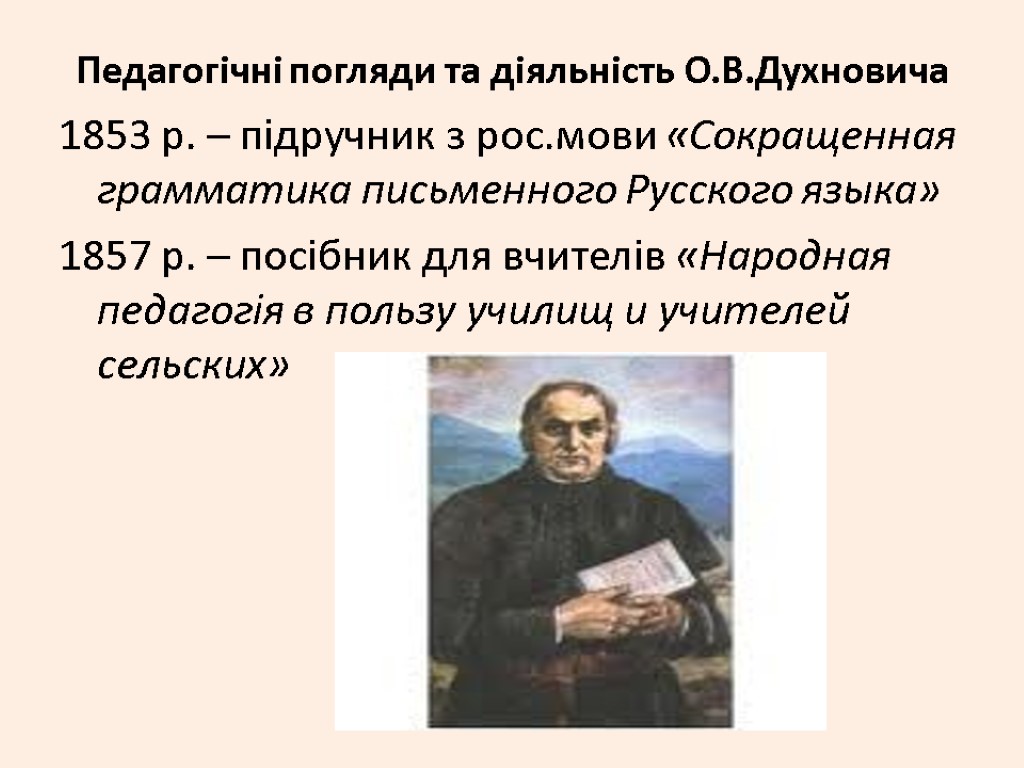 Педагогічні погляди та діяльність О.В.Духновича

1853 р. – підручник з рос.мови «Сокращенная грамматика письменного Русского языка»

1857 р. – посібник для вчителів «Народная педагогія в пользу училищ и учителей сельских»